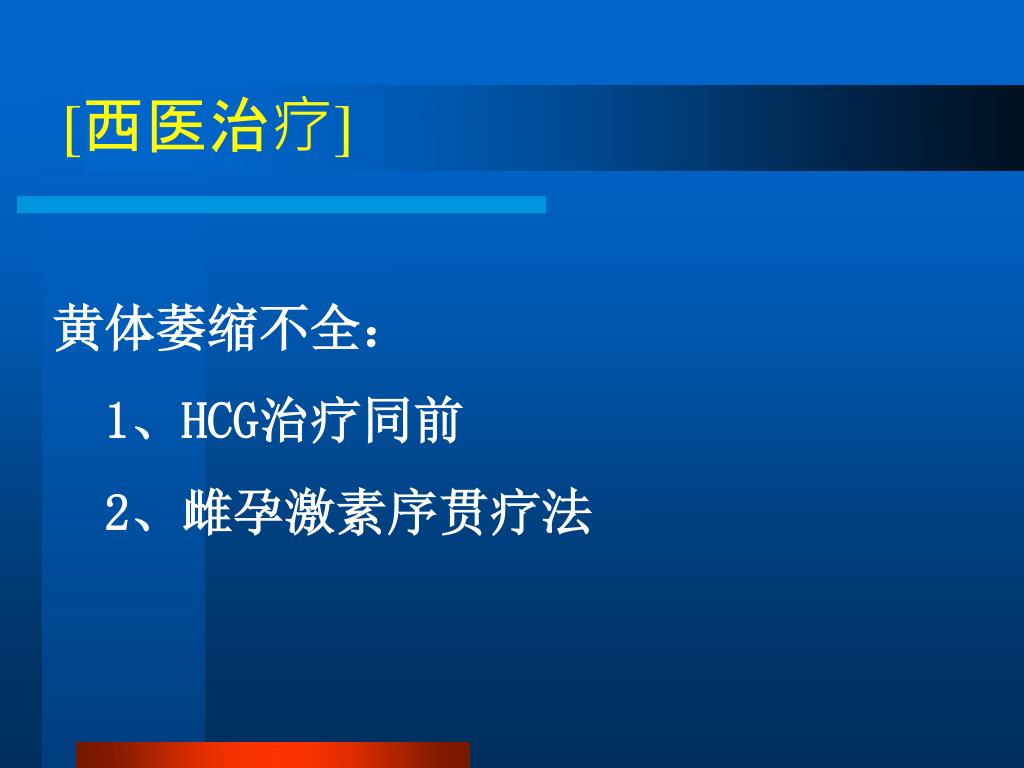 [西医治疗]

黄体萎缩不全：

1、HCG治疗同前

2、雌孕激素序贯疗法